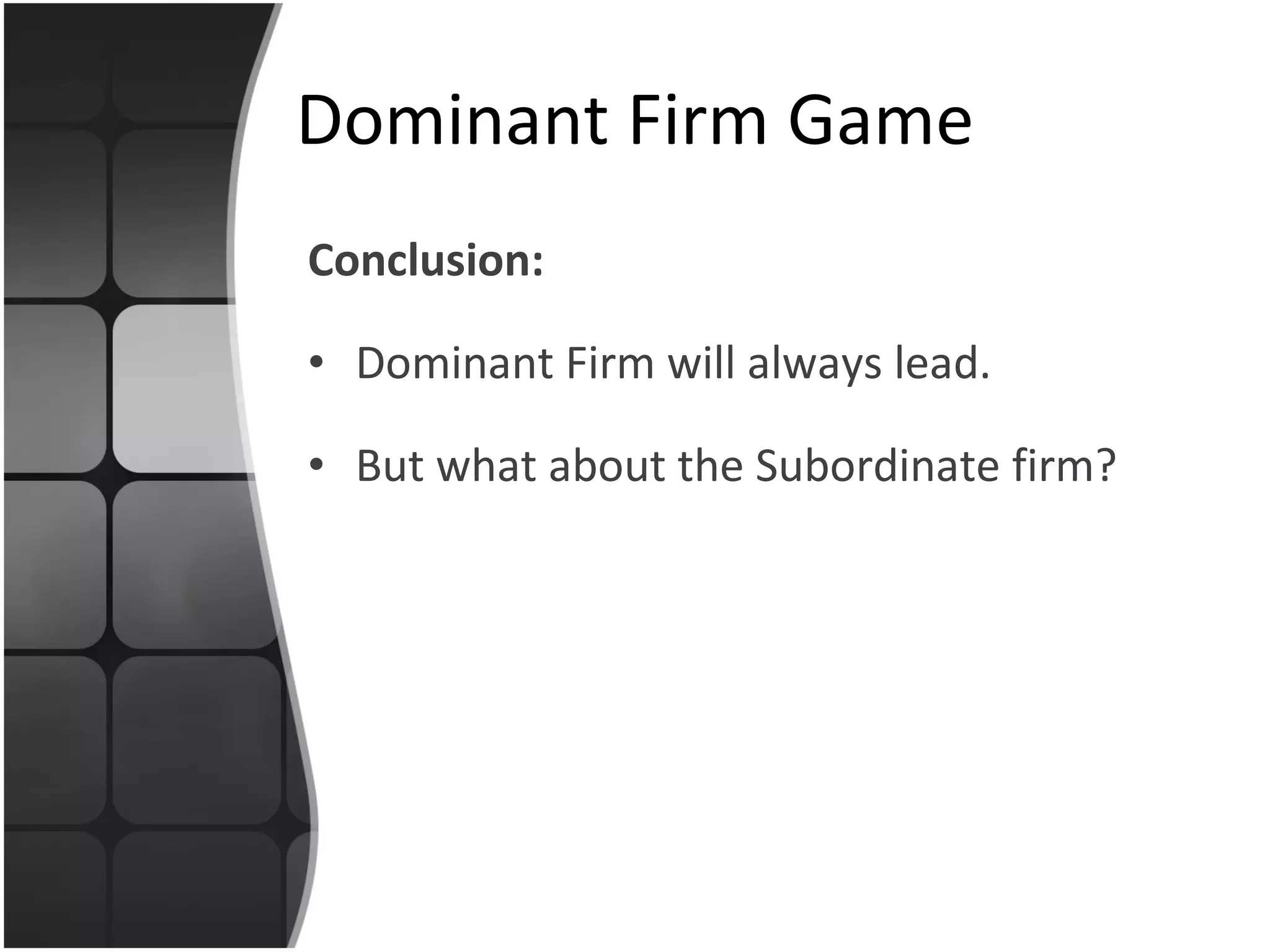 Dominant Firm Game

Conclusion:

• Dominant Firm will always lead.

• But what about the Subordinate firm?